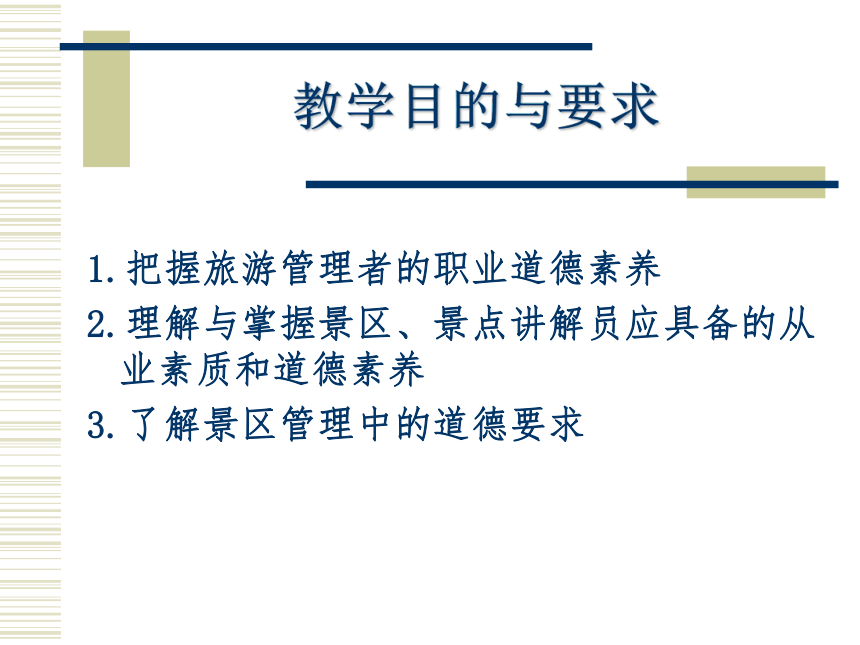 教学目的与要求

1. 把握旅游管理者的职业道德素养

2. 理解与掌握景区、景点讲解员应具备的从业素质和道德素养

3. 了解景区管理中的道德要求